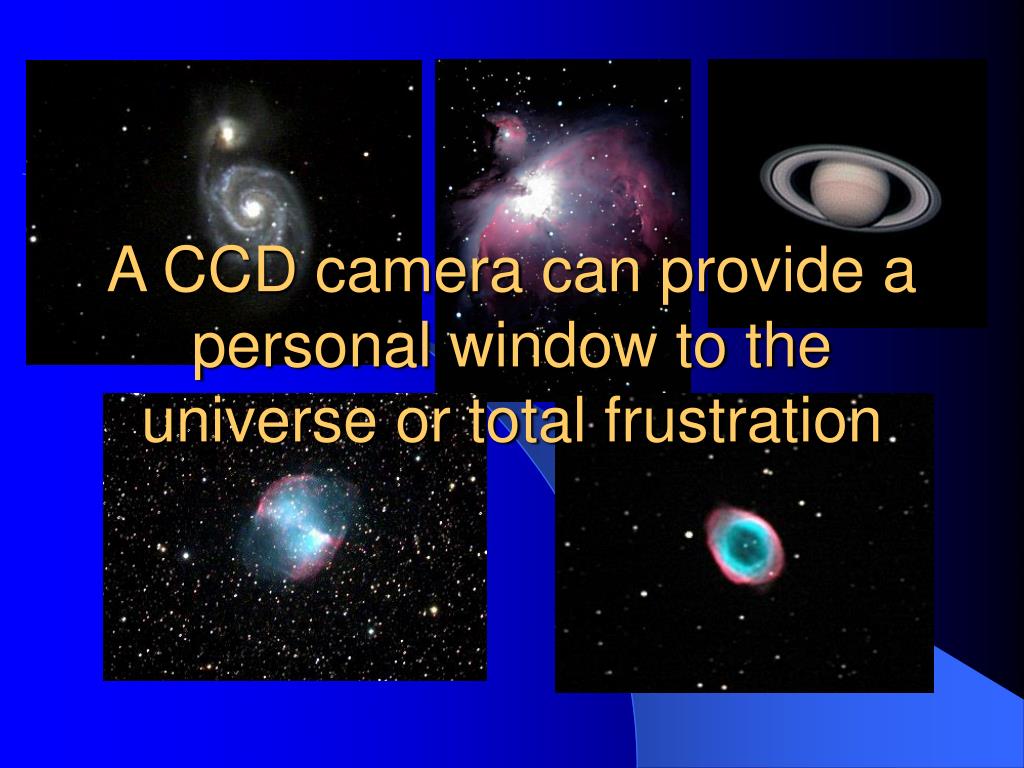 A CCD camera can provide a personal window to the universe or total frustration